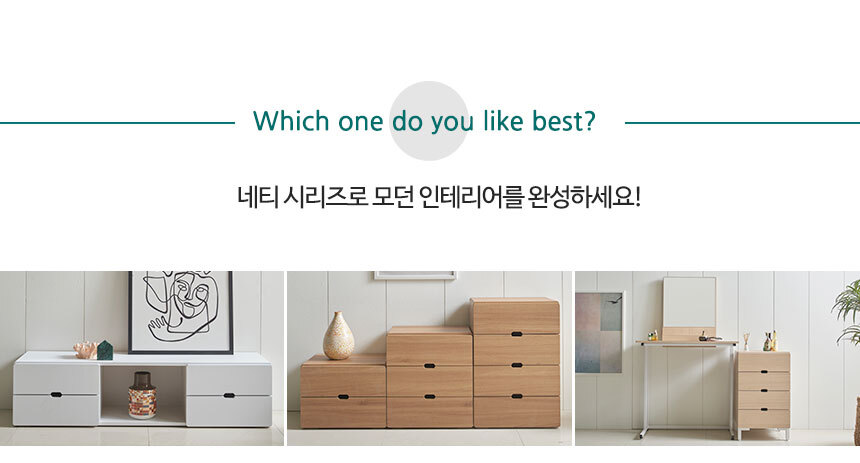 Which one do you like best?

네티 시리즈로 모던 인테리어를 완성하세요!